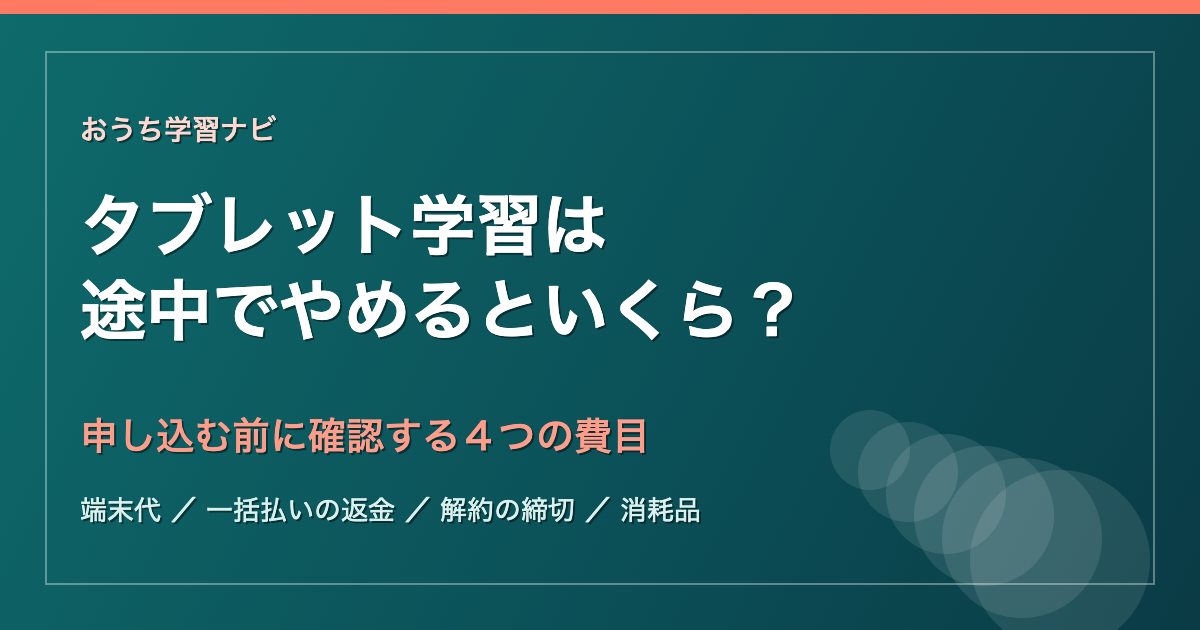 おうち学習ナビ

タブレット学習は
途中でやめるといくら？

申し込む前に確認する４つの費目

端末代 ／ 一括払いの返金 ／ 解約の締切 ／ 消耗品